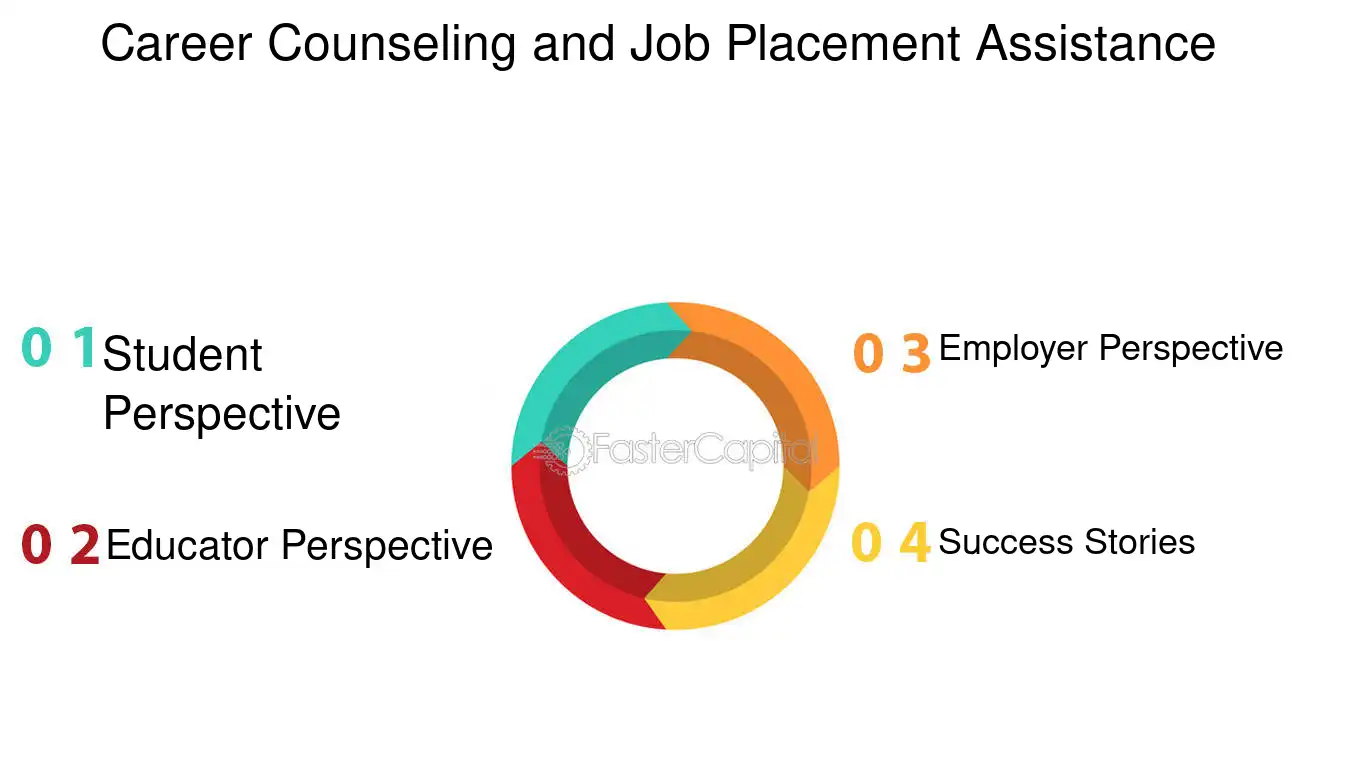 Career Counseling and Job Placement Assistance

0 1 Student Perspective

0 2 Educator Perspective

FasterCapital

0 3 Employer Perspective

0 4 Success Stories